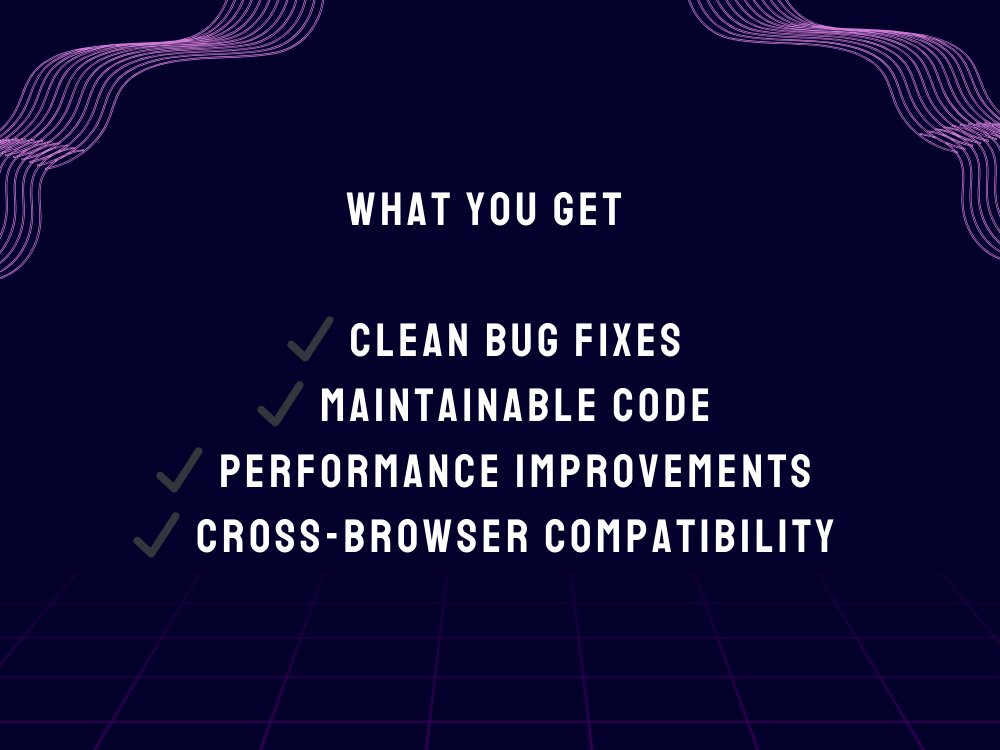 WHAT YOU GET

✓ CLEAN BUG FIXES
✓ MAINTAINABLE CODE
✓ PERFORMANCE IMPROVEMENTS
✓ CROSS-BROWSER COMPATIBILITY